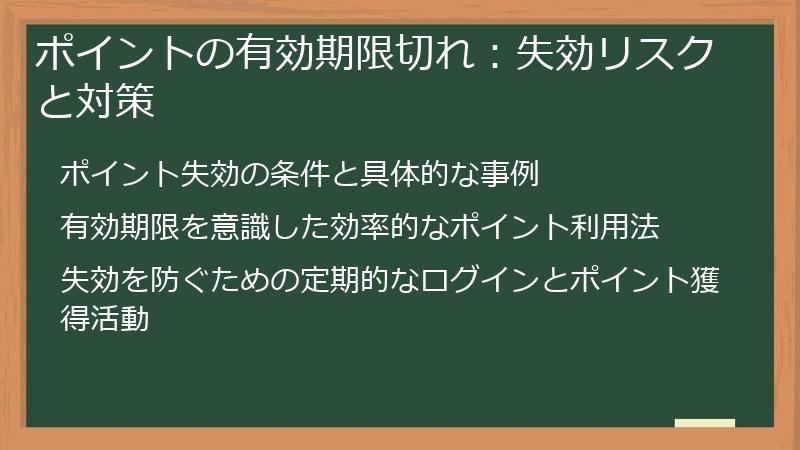 ポイントの有効期限切れ：失効リスクと対策

ポイント失効の条件と具体的な事例

有効期限を意識した効率的なポイント利用法

失効を防ぐための定期的なログインとポイント獲得活動